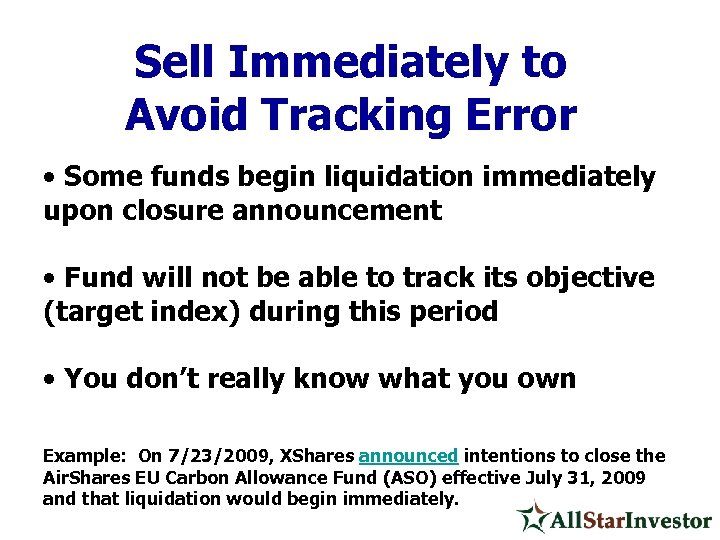 Sell Immediately to Avoid Tracking Error

• Some funds begin liquidation immediately upon closure announcement

• Fund will not be able to track its objective (target index) during this period

• You don't really know what you own

Example: On 7/23/2009, XShares announced intentions to close the AirShares EU Carbon Allowance Fund (ASO) effective July 31, 2009 and that liquidation would begin immediately.

AllStarInvestor